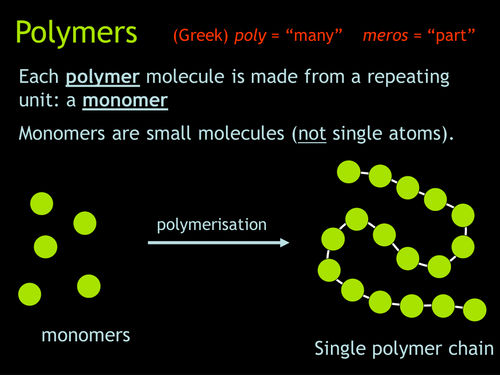 Polymers (Greek) poly = “many” meros = “part”

Each polymer molecule is made from a repeating unit: a monomer

Monomers are small molecules (not single atoms).

polymerisation

monomers

Single polymer chain